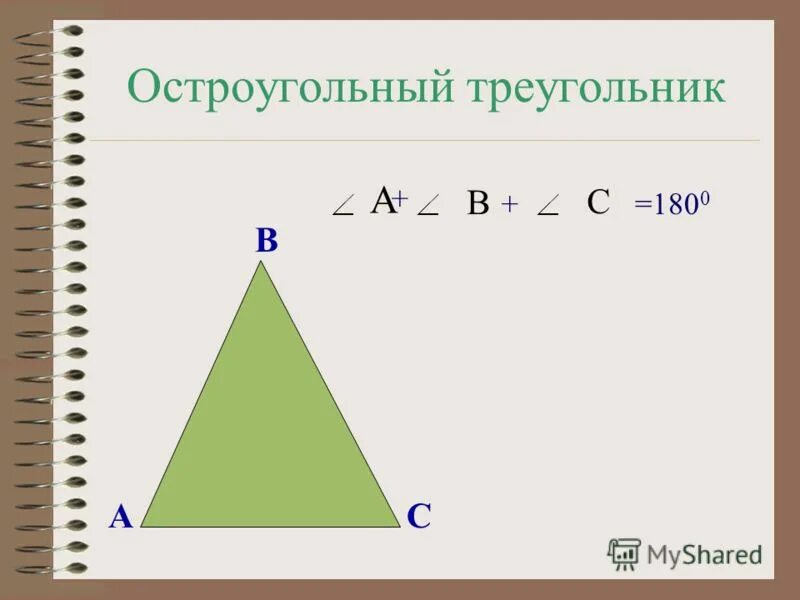 Остроугольный треугольник

$\angle A + \angle B + \angle C = 180^0$

B

A

C

MyShared